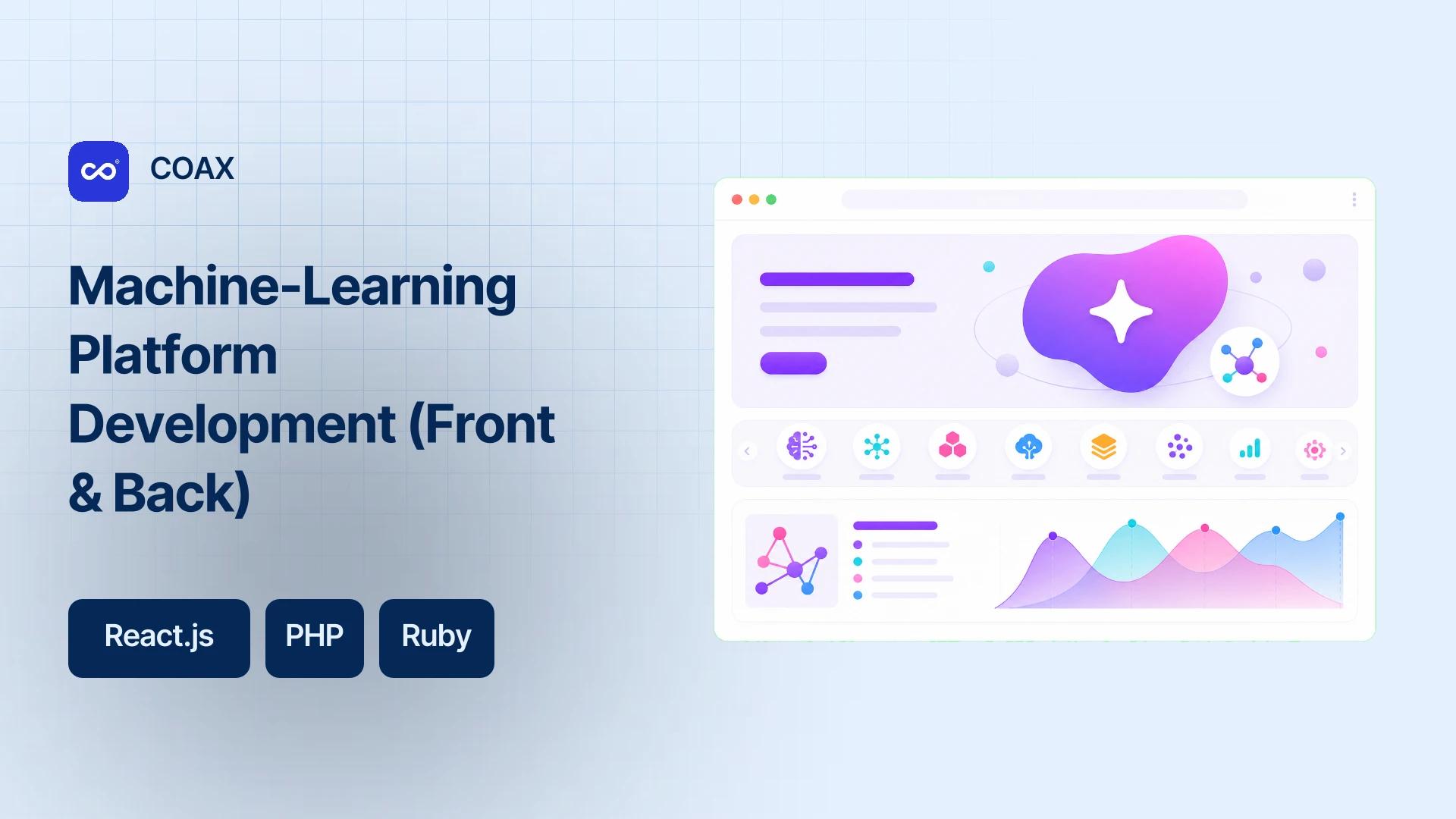 COAX

Machine-Learning Platform Development (Front & Back)

React.js

PHP

Ruby